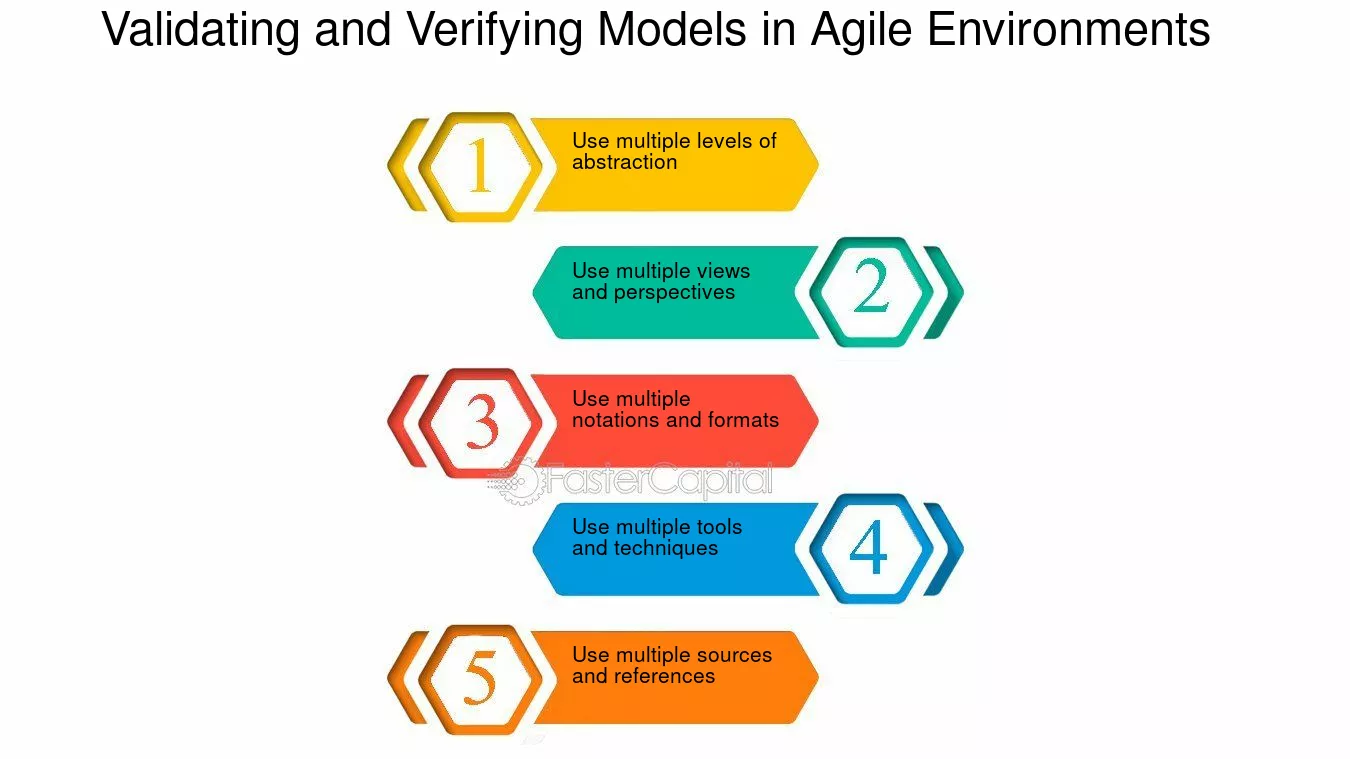 Validating and Verifying Models in Agile Environments

1
Use multiple levels of abstraction

Use multiple views and perspectives
2

3
Use multiple notations and formats

FasterCapital

Use multiple tools and techniques
4

5
Use multiple sources and references